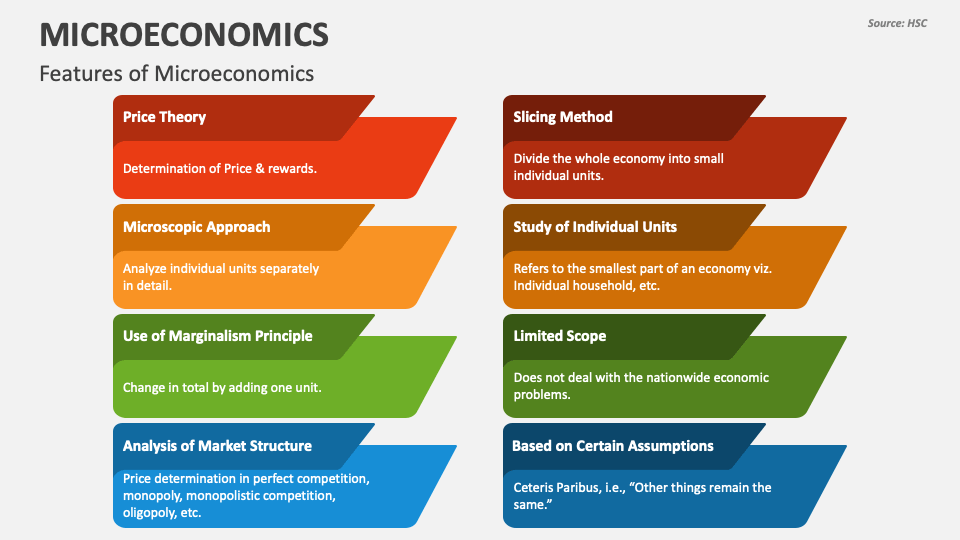 MICROECONOMICS

Source: HSC

Features of Microeconomics

Price Theory

Determination of Price & rewards.

Microscopic Approach

Analyze individual units separately in detail.

Use of Marginalism Principle

Change in total by adding one unit.

Analysis of Market Structure

Price determination in perfect competition, monopoly, monopolistic competition, oligopoly, etc.

Slicing Method

Divide the whole economy into small individual units.

Study of Individual Units

Refers to the smallest part of an economy viz. Individual household, etc.

Limited Scope

Does not deal with the nationwide economic problems.

Based on Certain Assumptions

Ceteris Paribus, i.e., "Other things remain the same."